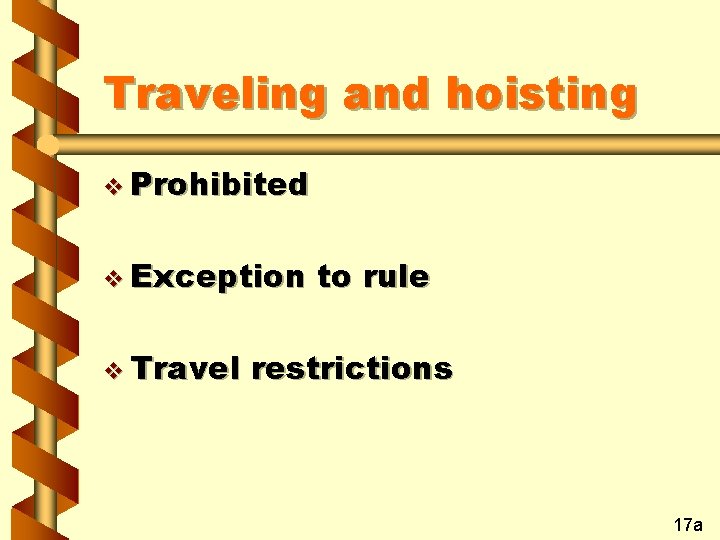 Traveling and hoisting

❖ Prohibited

❖ Exception to rule

❖ Travel restrictions

17a